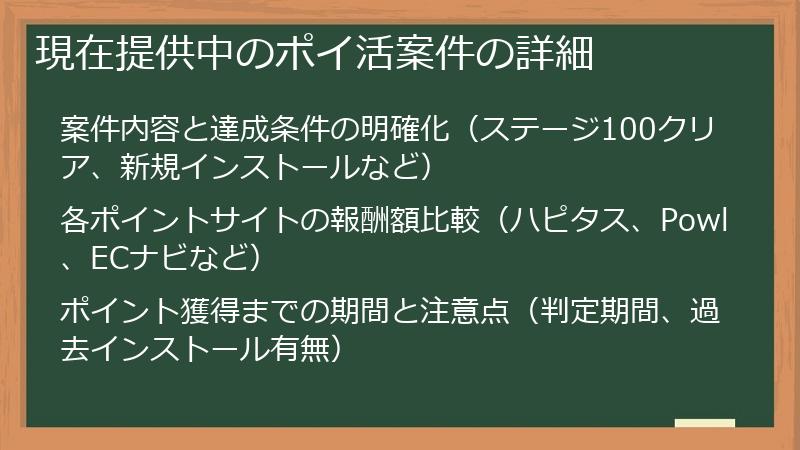 現在提供中のポイ活案件の詳細

案件内容と達成条件の明確化（ステージ100クリア、新規インストールなど）

各ポイントサイトの報酬額比較（ハピタス、Powl、ECナビなど）

ポイント獲得までの期間と注意点（判定期間、過去インストール有無）